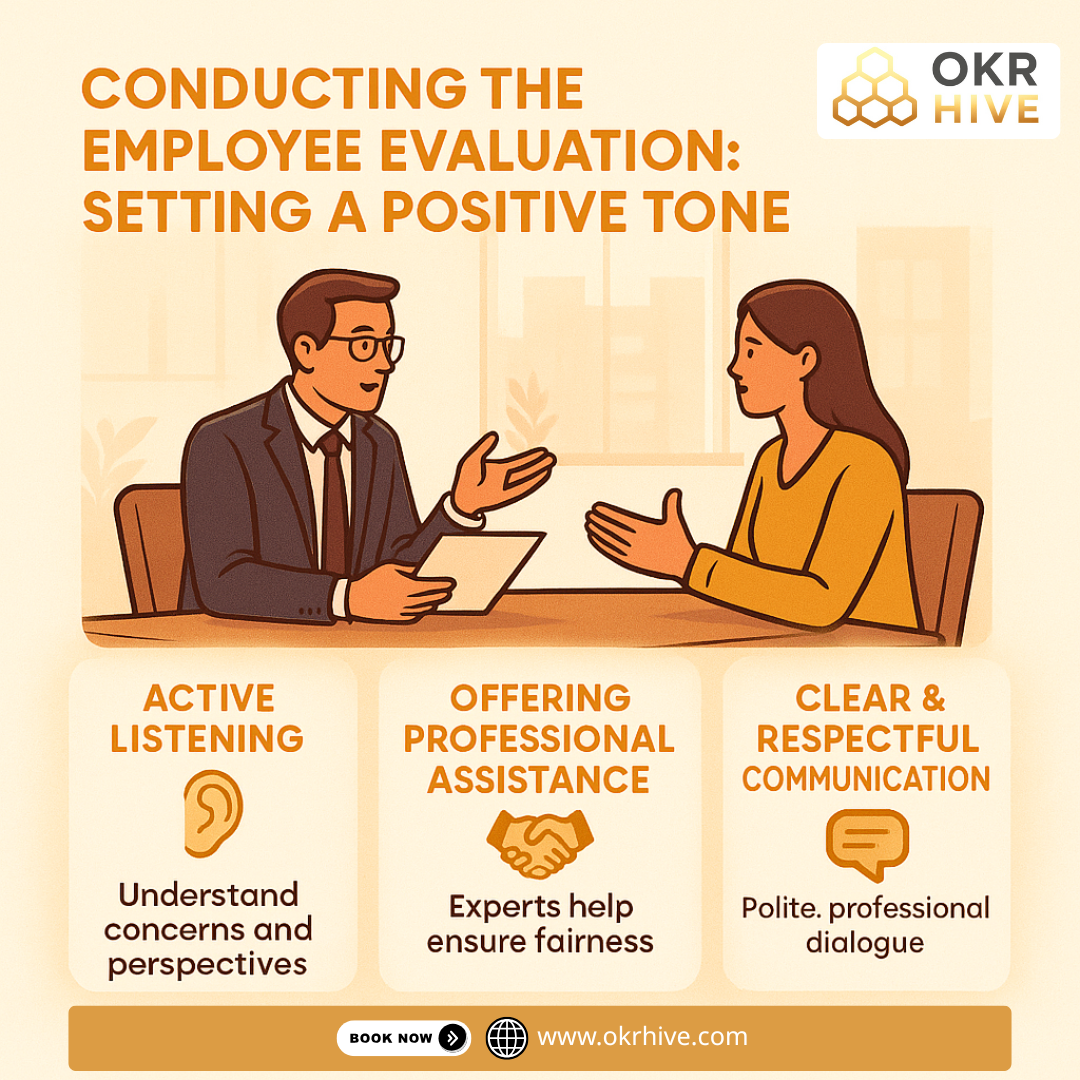 OKR HIVE

CONDUCTING THE EMPLOYEE EVALUATION: SETTING A POSITIVE TONE

ACTIVE LISTENING

Understand concerns and perspectives

OFFERING PROFESSIONAL ASSISTANCE

Experts help ensure fairness

CLEAR & RESPECTFUL COMMUNICATION

Polite. professional dialogue

BOOK NOW

www.okrhive.com